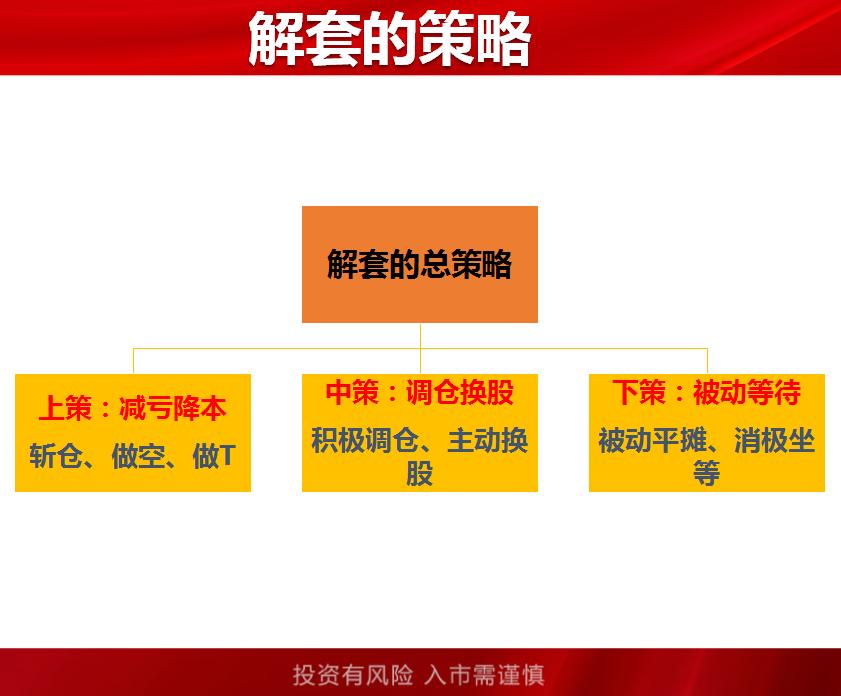 解套的策略

解套的总策略

上策：减亏降本
斩仓、做空、做T

中策：调仓换股
积极调仓、主动换股

下策：被动等待
被动平摊、消极坐等

投资有风险 入市需谨慎